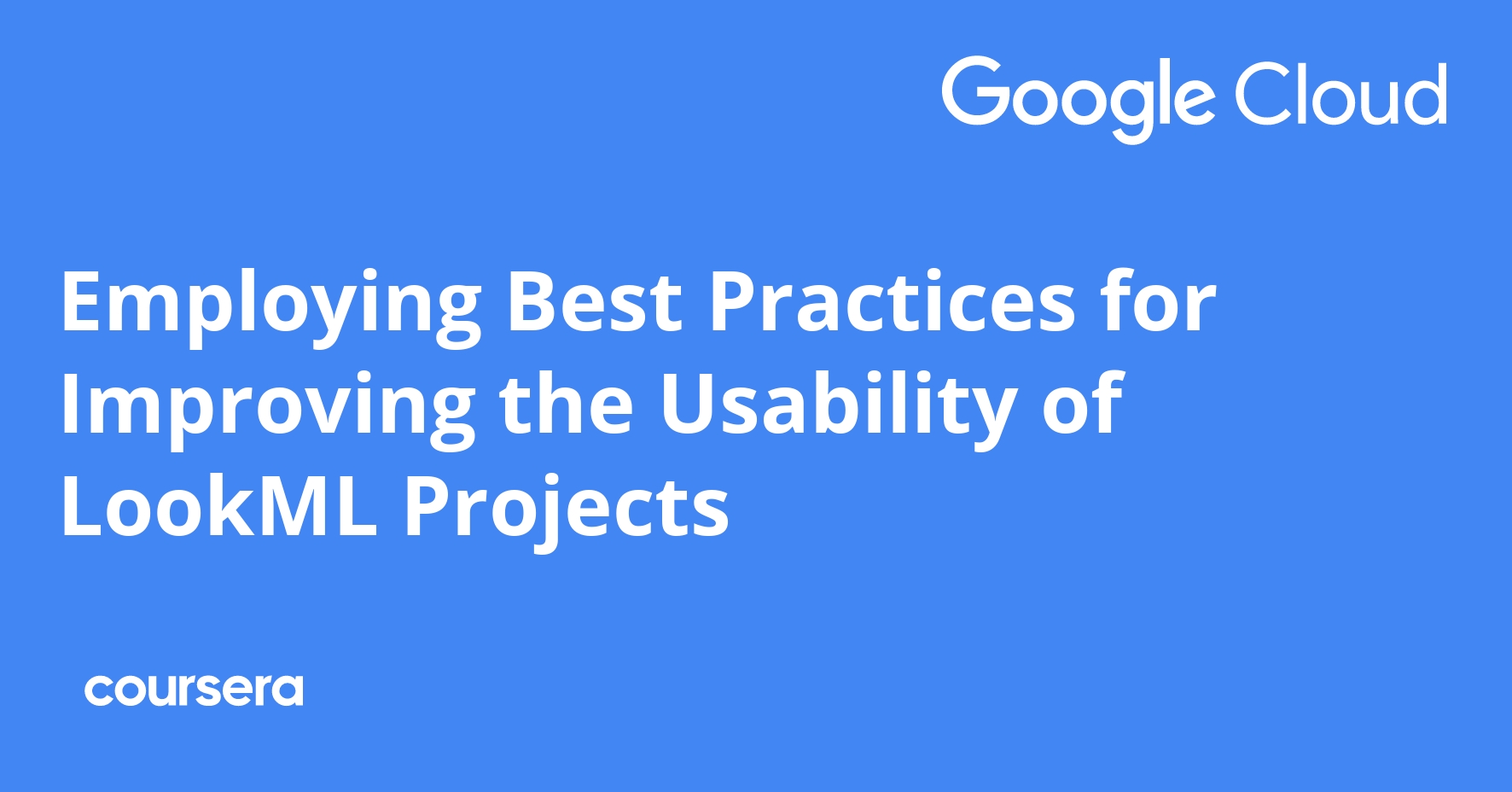 Google Cloud

Employing Best Practices for Improving the Usability of LookML Projects

coursera